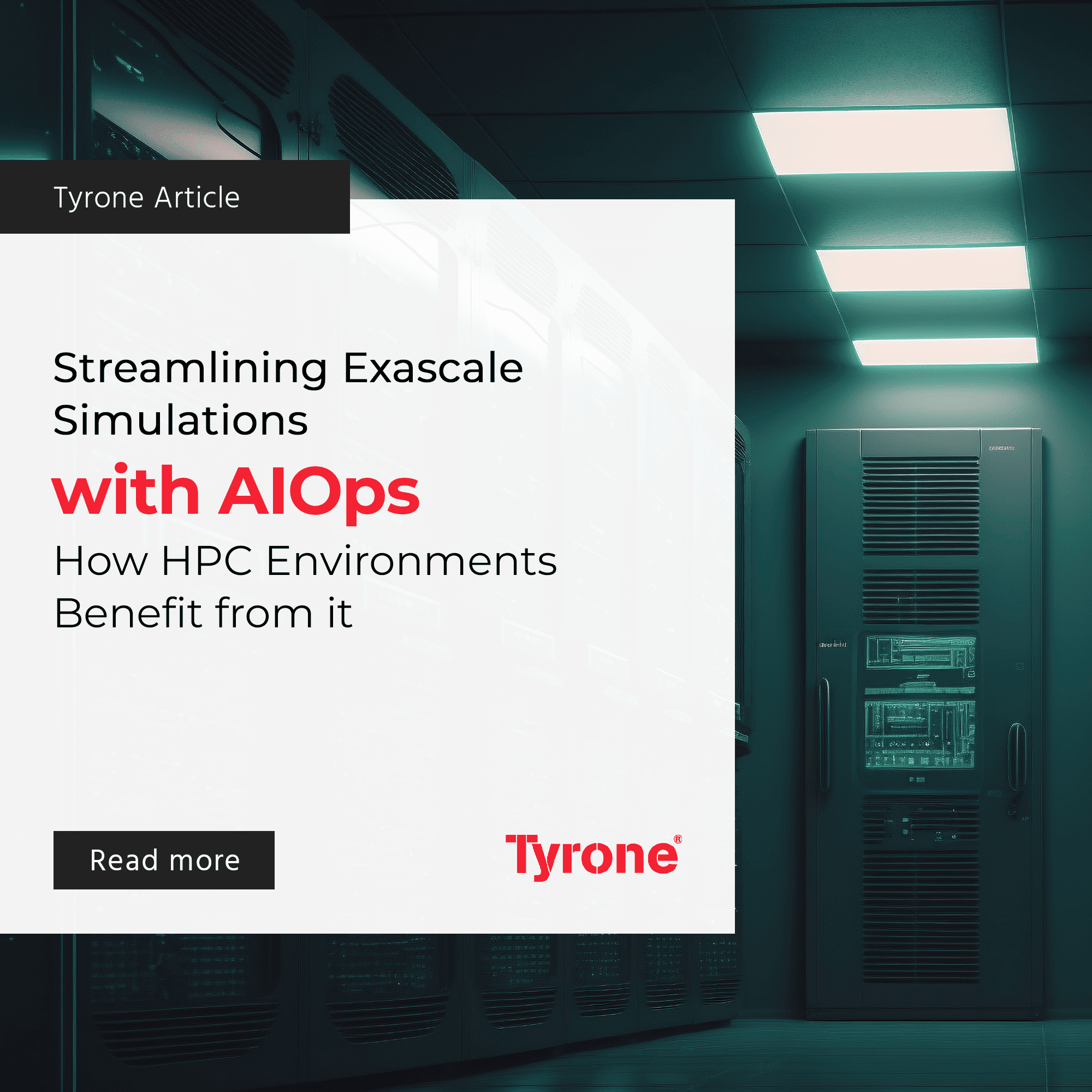 Tyrone Article

Streamlining Exascale Simulations

with AIOps

How HPC Environments Benefit from it

Read more

Tyrone®